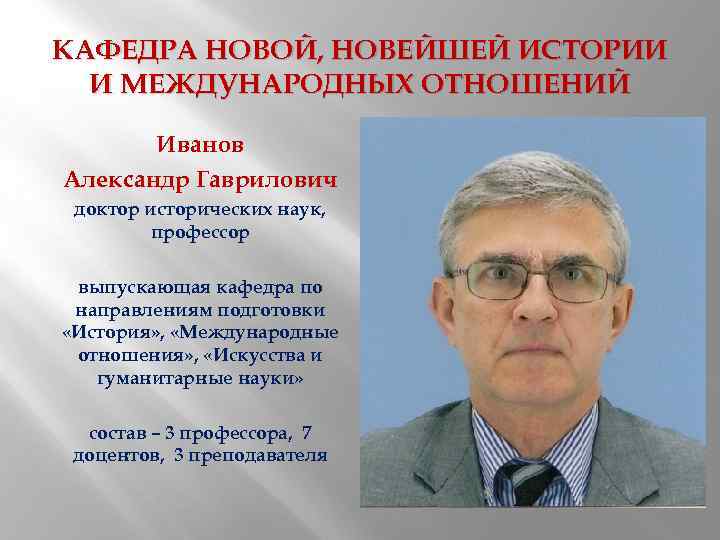 КАФЕДРА НОВОЙ, НОВЕЙШЕЙ ИСТОРИИ И МЕЖДУНАРОДНЫХ ОТНОШЕНИЙ

Иванов
Александр Гаврилович
доктор исторических наук, профессор

выпускающая кафедра по направлениям подготовки «История», «Международные отношения», «Искусства и гуманитарные науки»

состав – 3 профессора, 7 доцентов, 3 преподавателя